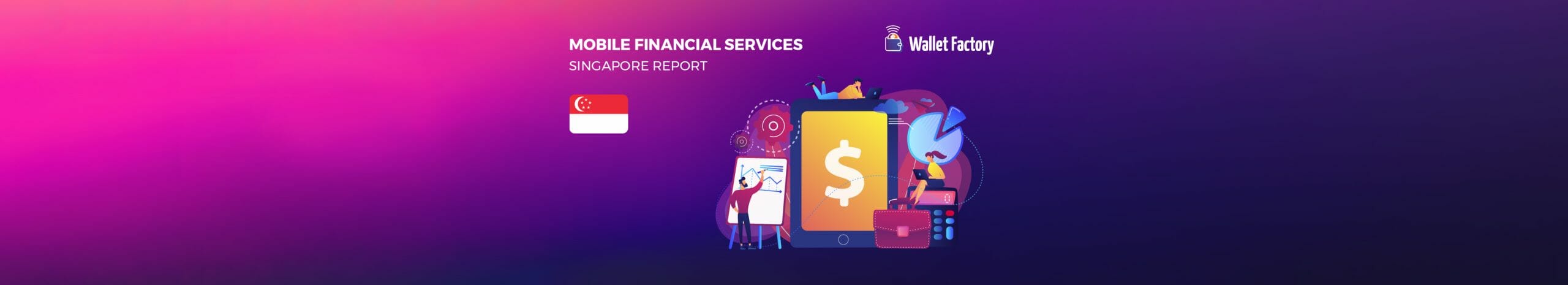 MOBILE FINANCIAL SERVICES
SINGAPORE REPORT

Wallet Factory

$